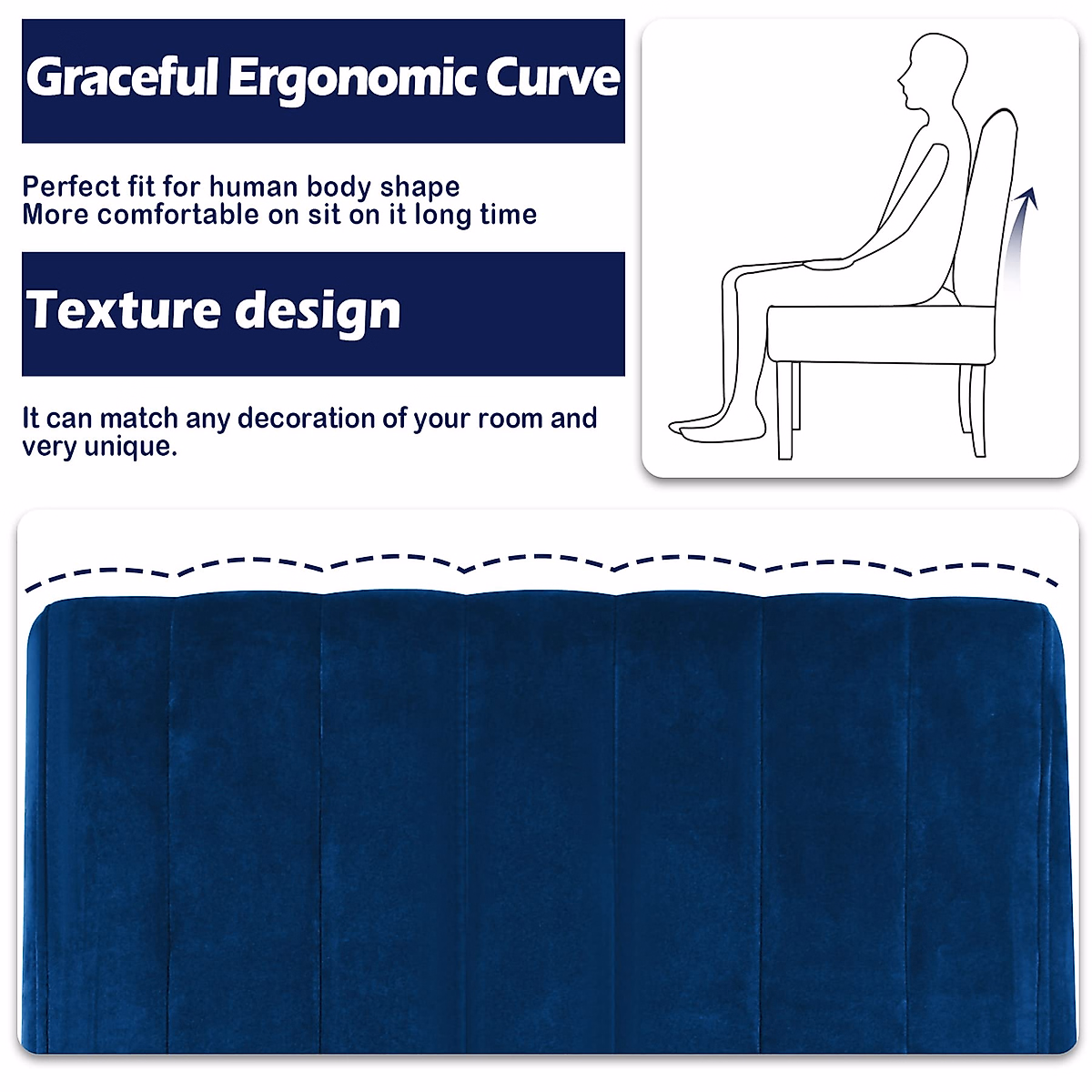 Graceful Ergonomic Curve

Perfect fit for human body shape
More comfortable on sit on it long time

Texture design

It can match any decoration of your room and very unique.